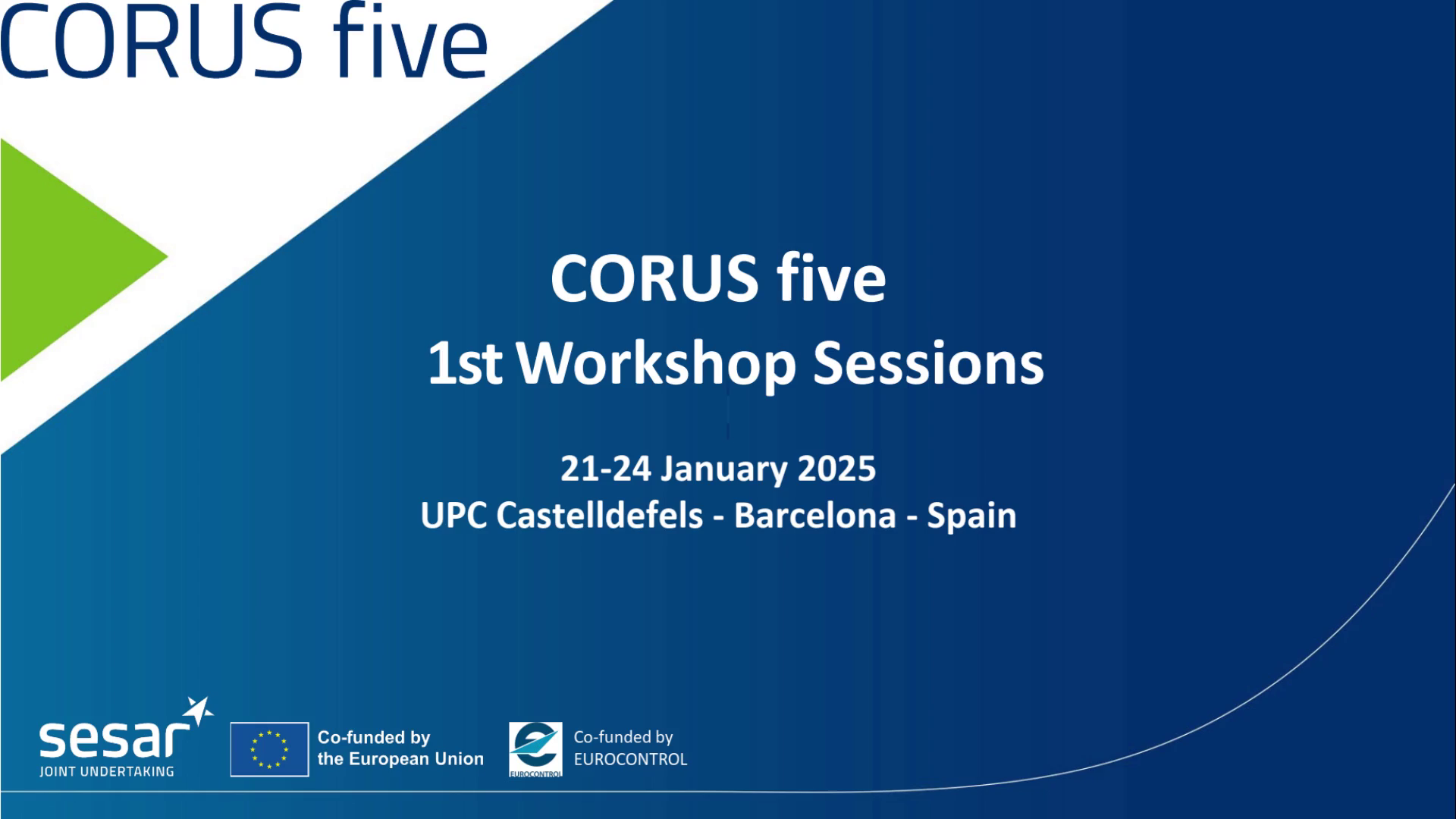 CORUS five

CORUS five
1st Workshop Sessions

21-24 January 2025
UPC Castelldefels - Barcelona - Spain

sesar
JOINT UNDERTAKING

Co-funded by
the European Union

EUROCONTROL
Co-funded by
EUROCONTROL